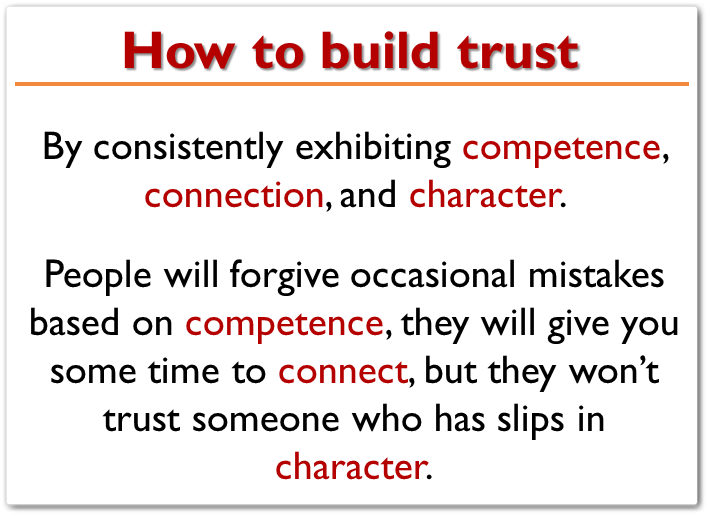 How to build trust

By consistently exhibiting competence, connection, and character.

People will forgive occasional mistakes based on competence, they will give you some time to connect, but they won't trust someone who has slips in character.